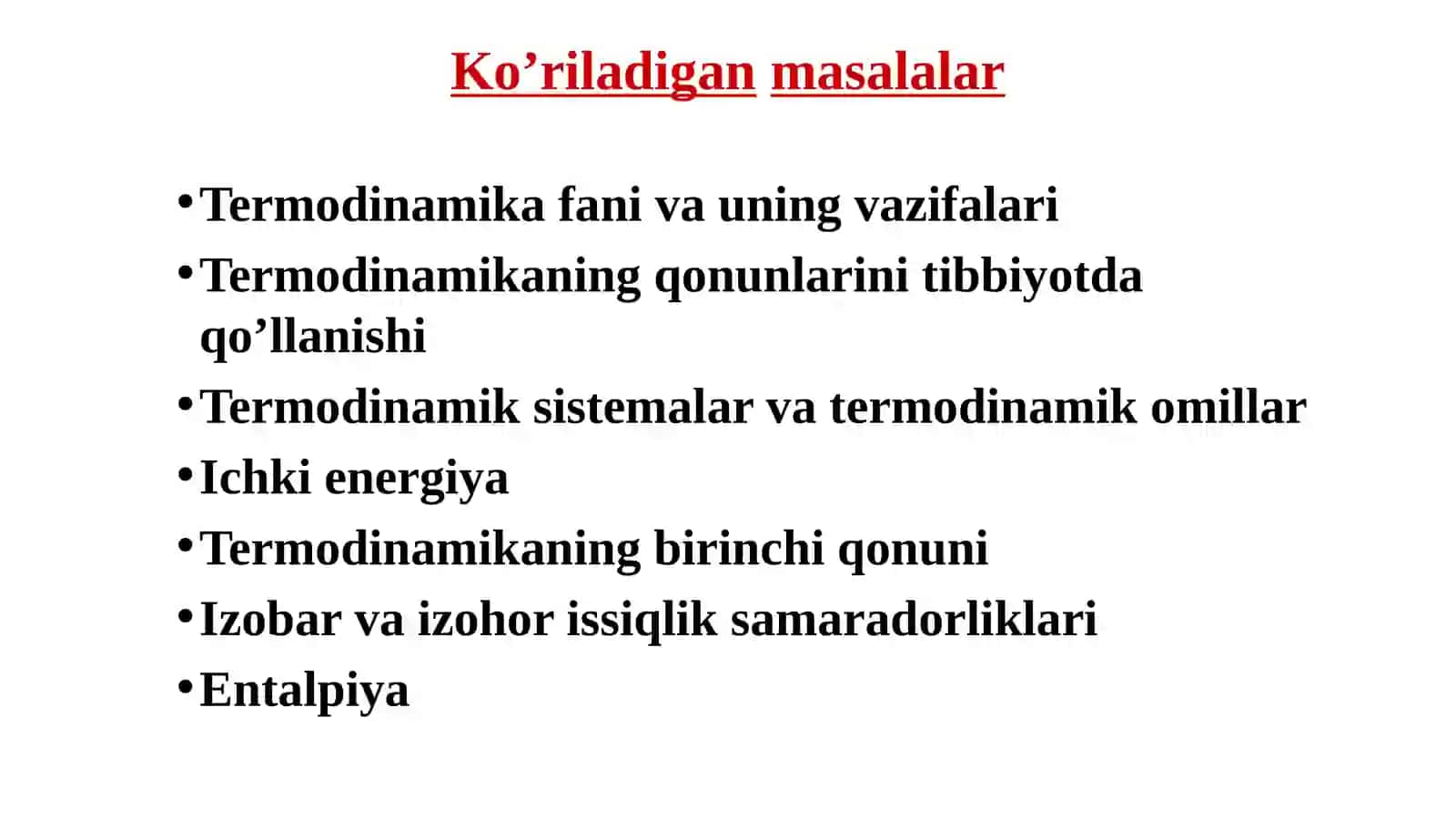 Ko’riladigan masalalar

• Termodinamika fani va uning vazifalari
• Termodinamikaning qonunlarini tibbiyotda qo’llanishi
• Termodinamik sistemalar va termodinamik omillar
• Ichki energiya
• Termodinamikaning birinchi qonuni
• Izobar va izohor issiqlik samaradorliklari
• Entalpiya